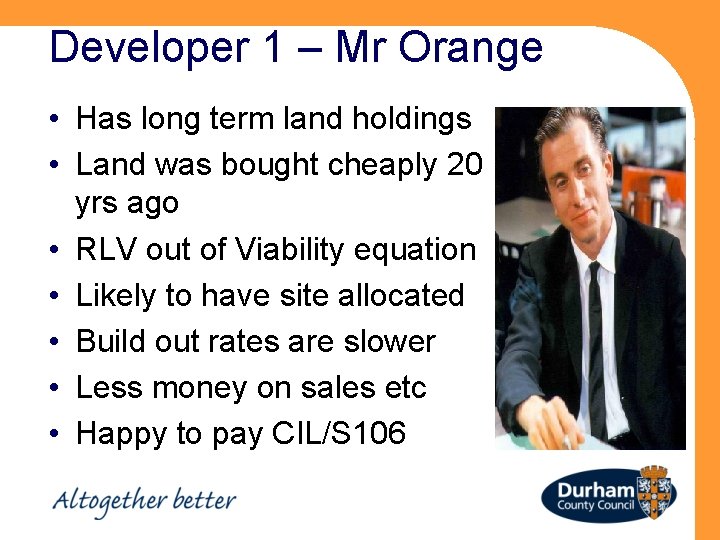 Developer 1 – Mr Orange

• Has long term land holdings
• Land was bought cheaply 20 yrs ago
• RLV out of Viability equation
• Likely to have site allocated
• Build out rates are slower
• Less money on sales etc
• Happy to pay CIL/S106

Altogether better

Durham County Council